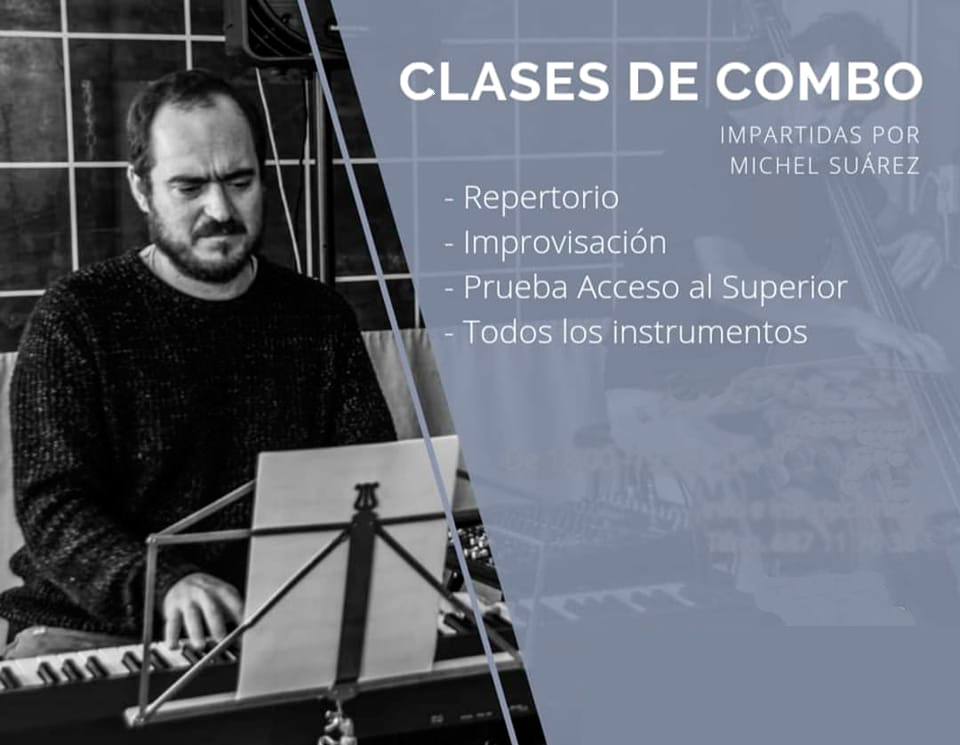 CLASES DE COMBO

IMPARTIDAS POR
MICHEL SUÁREZ

- Repertorio
- Improvisación
- Prueba Acceso al Superior
- Todos los instrumentos